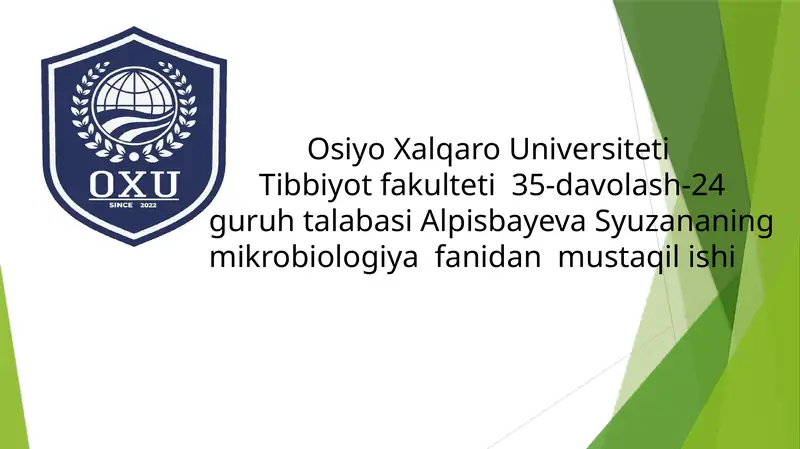 OXU
SINCE 2022

Osiyo Xalqaro Universiteti Tibbiyot fakulteti 35-davolash-24 guruh talabasi Alpisbayeva Syuzananing mikrobiologiya fanidan mustaqil ishi